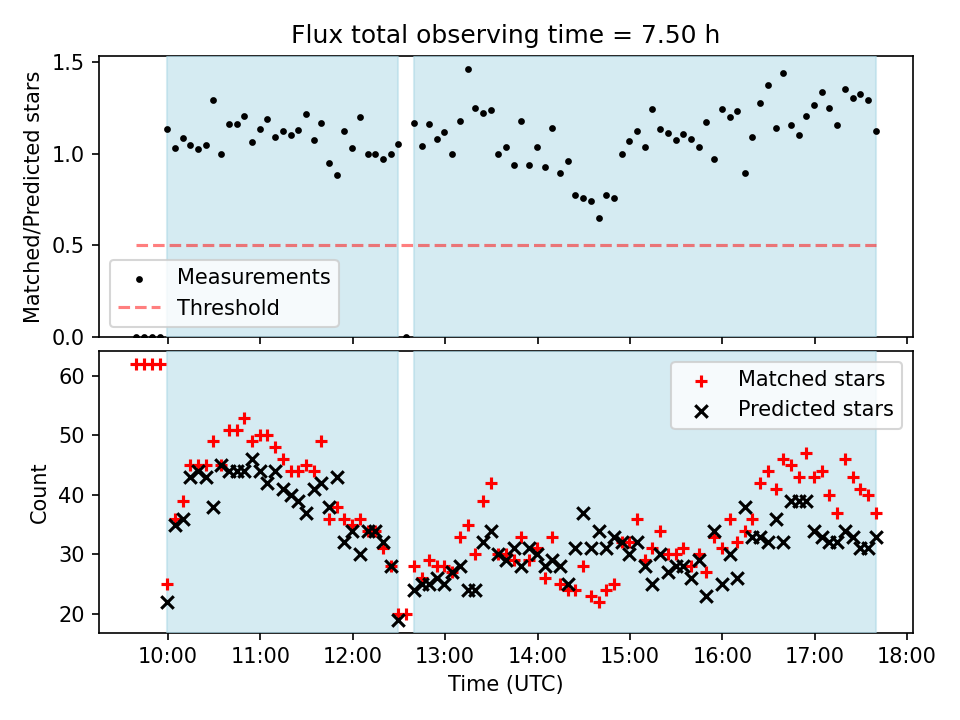 Flux total observing time = 7.50 h

Matched/Predicted stars

1.5
1.0
0.5
0.0

Measurements
Threshold

Count

60
50
40
30
20

Matched stars
Predicted stars

10:00 11:00 12:00 13:00 14:00 15:00 16:00 17:00 18:00

Time (UTC)